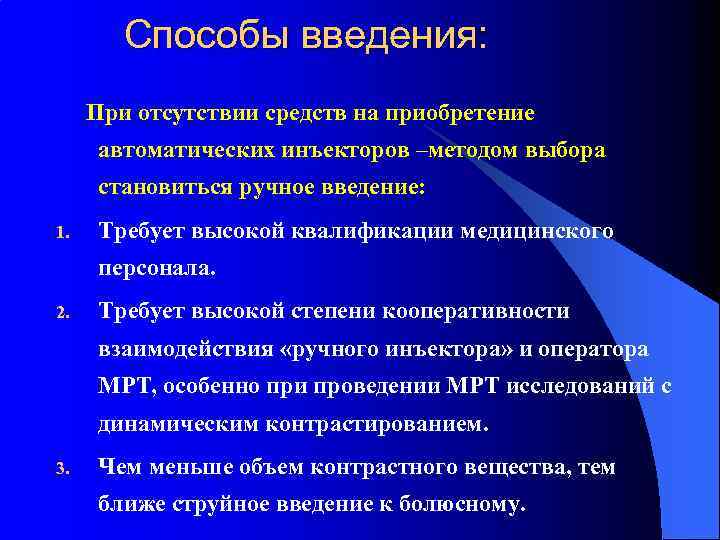 Способы введения:

При отсутствии средств на приобретение автоматических инъекторов –методом выбора становиться ручное введение:

1. Требует высокой квалификации медицинского персонала.
2. Требует высокой степени кооперативности взаимодействия «ручного инъектора» и оператора МРТ, особенно при проведении МРТ исследований с динамическим контрастированием.
3. Чем меньше объем контрастного вещества, тем ближе струйное введение к болюсному.